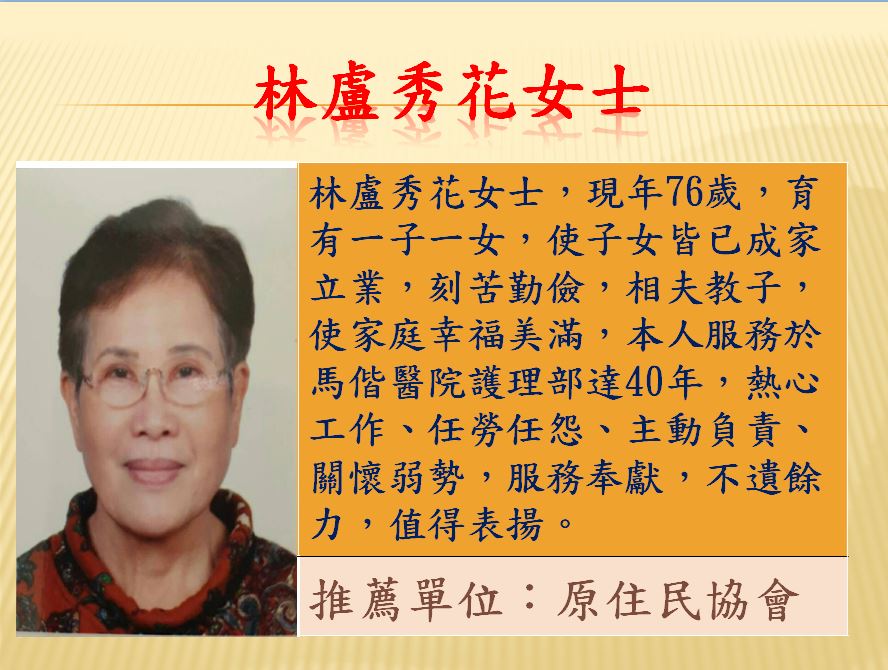 林盧秀花女士

林盧秀花女士，現年76歲，育有一子一女，使子女皆已成家立業，刻苦勤儉，相夫教子，使家庭幸福美滿，本人服務於馬偕醫院護理部達40年，熱心工作、任勞任怨、主動負責、關懷弱勢，服務奉獻，不遺餘力，值得表揚。

推薦單位：原住民協會